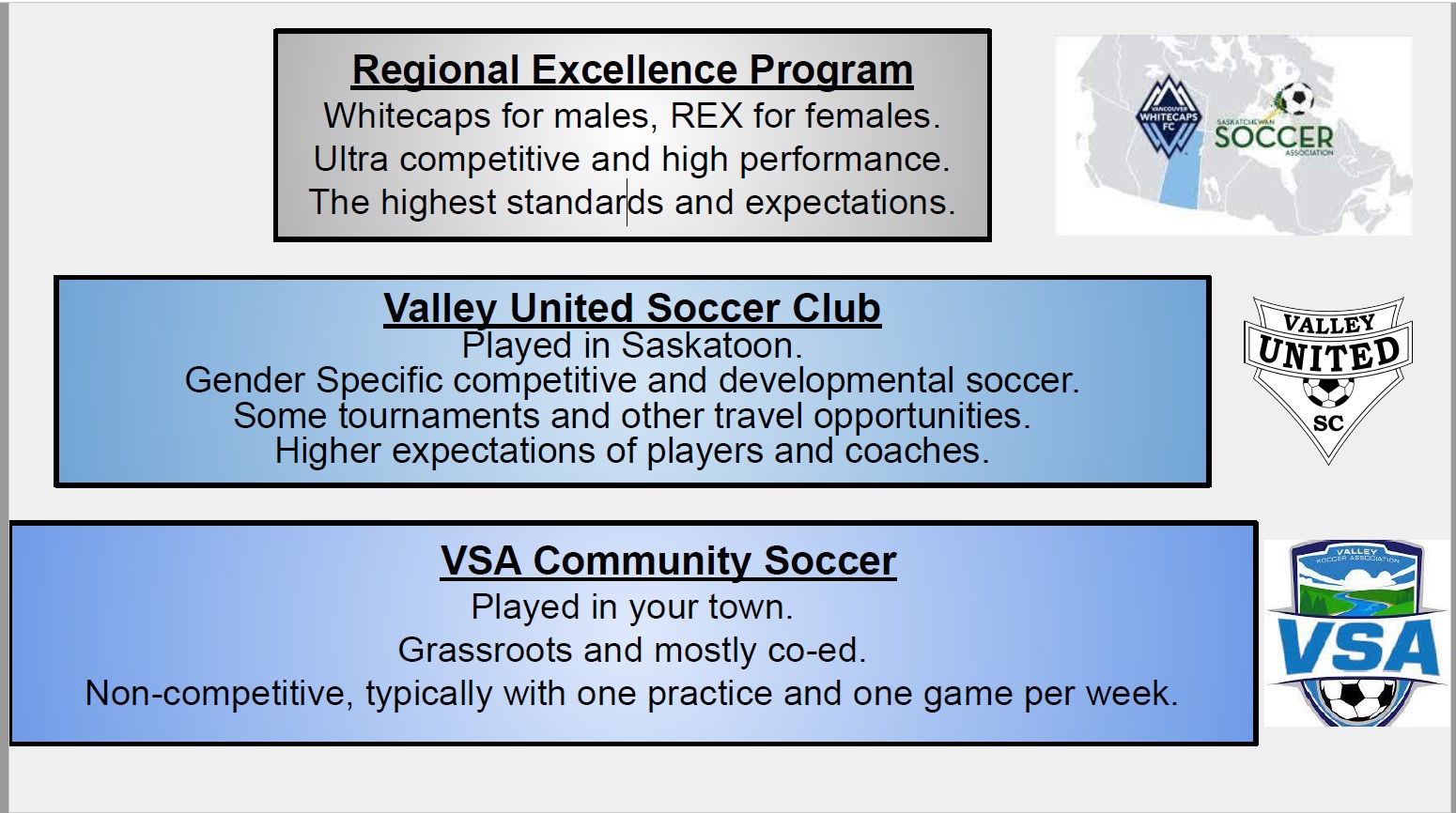 Regional Excellence Program

Whitecaps for males, REX for females.
Ultra competitive and high performance.
The highest standards and expectations.

VANCOUVER WHITECAPS FC

SASKATCHEWAN SOCCER ASSOCIATION

Valley United Soccer Club

Played in Saskatoon.
Gender Specific competitive and developmental soccer.
Some tournaments and other travel opportunities.
Higher expectations of players and coaches.

VALLEY UNITED SC

VSA Community Soccer

Played in your town.
Grassroots and mostly co-ed.
Non-competitive, typically with one practice and one game per week.

VALLEY SOCCER ASSOCIATION

VSA